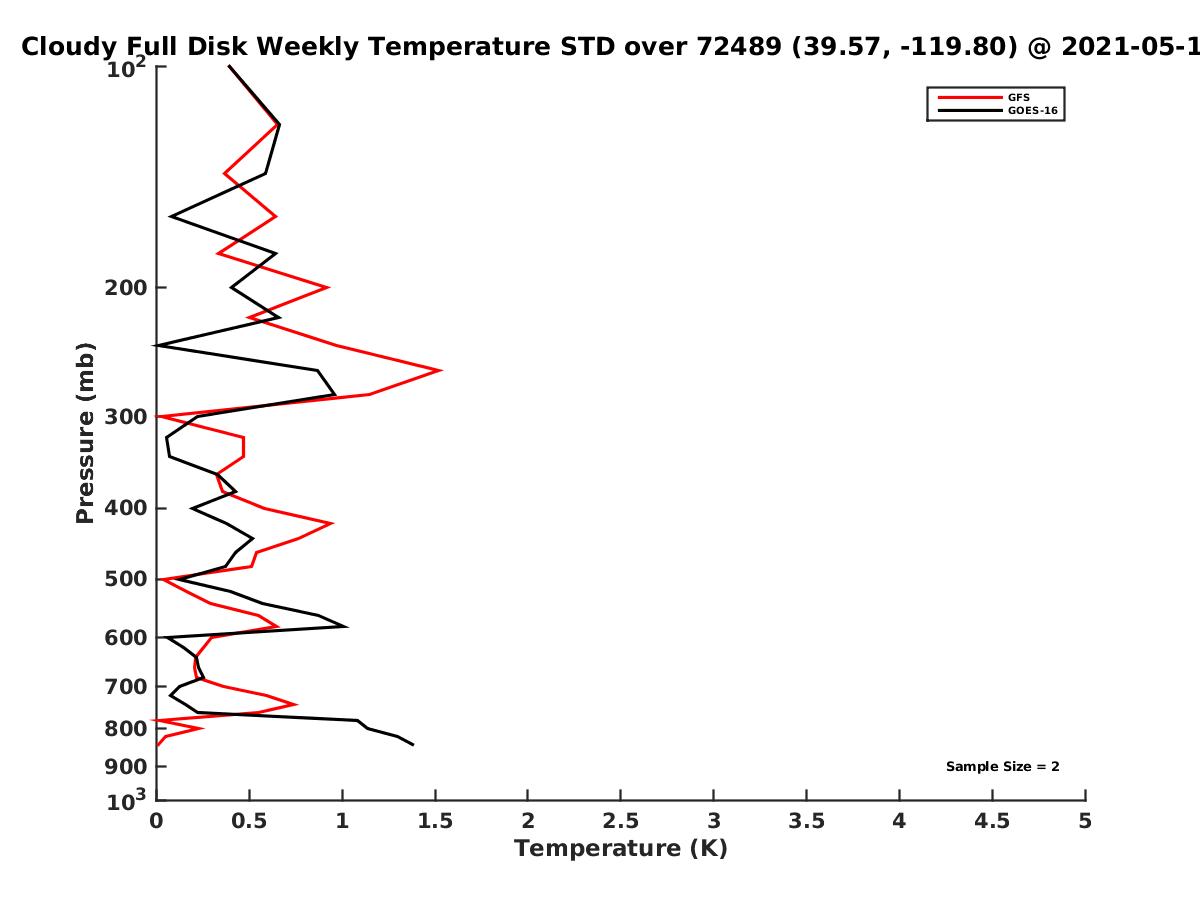 Cloudy Full Disk Weekly Temperature STD over 72489 (39.57, -119.80) @ 2021-05-1

GFS
GOES-16

Pressure (mb)

$10^2$
200
300
400
500
600
700
800
900
$10^3$

Sample Size = 2

0
0.5
1
1.5
2
2.5
3
3.5
4
4.5
5

Temperature (K)